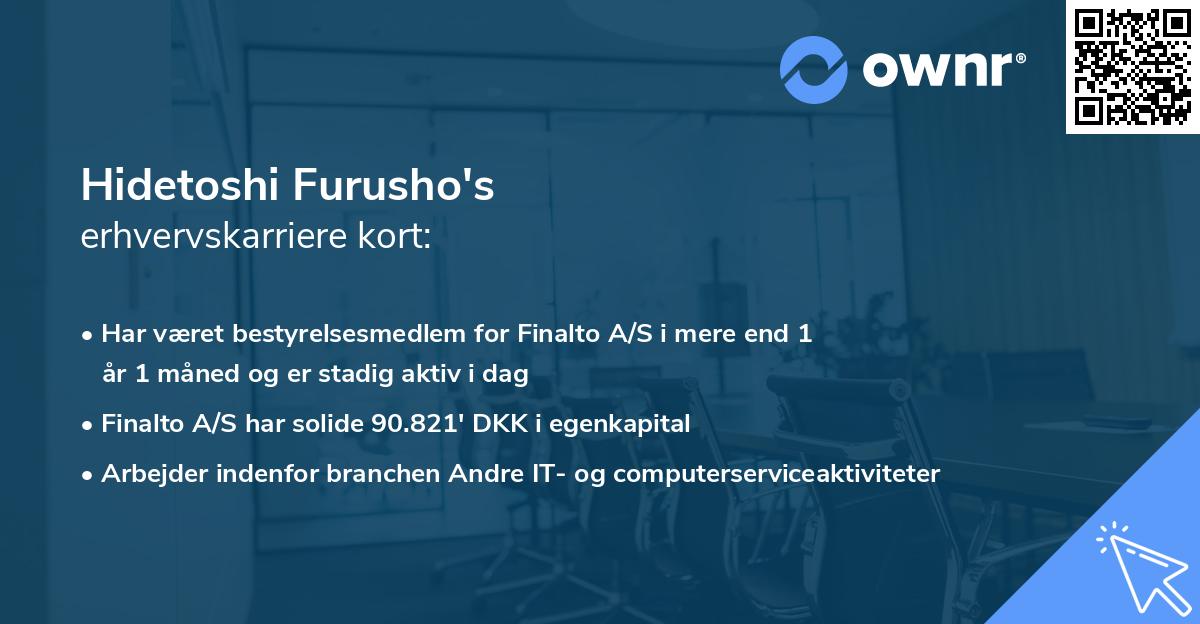 ownr®

Hidetoshi Furusho's
erhvervskarriere kort:

• Har været bestyrelsesmedlem for Finalto A/S i mere end 1 år 1 måned og er stadig aktiv i dag
• Finalto A/S har solide 90.821' DKK i egenkapital
• Arbejder indenfor branchen Andre IT- og computerserviceaktiviteter